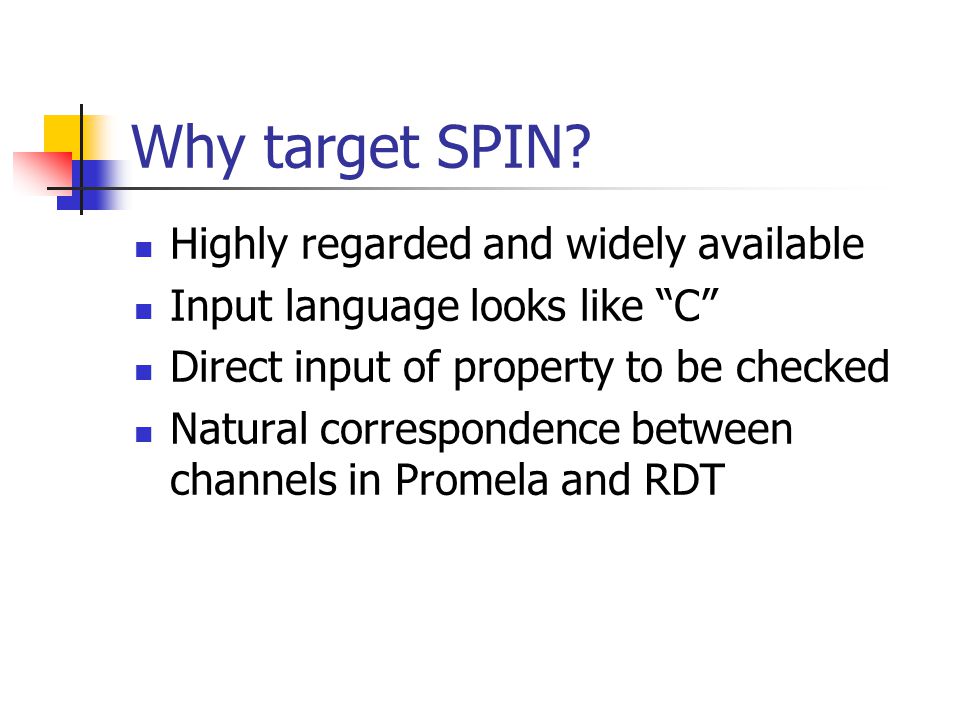 Why target SPIN?

- Highly regarded and widely available
- Input language looks like “C”
- Direct input of property to be checked
- Natural correspondence between channels in Promela and RDT